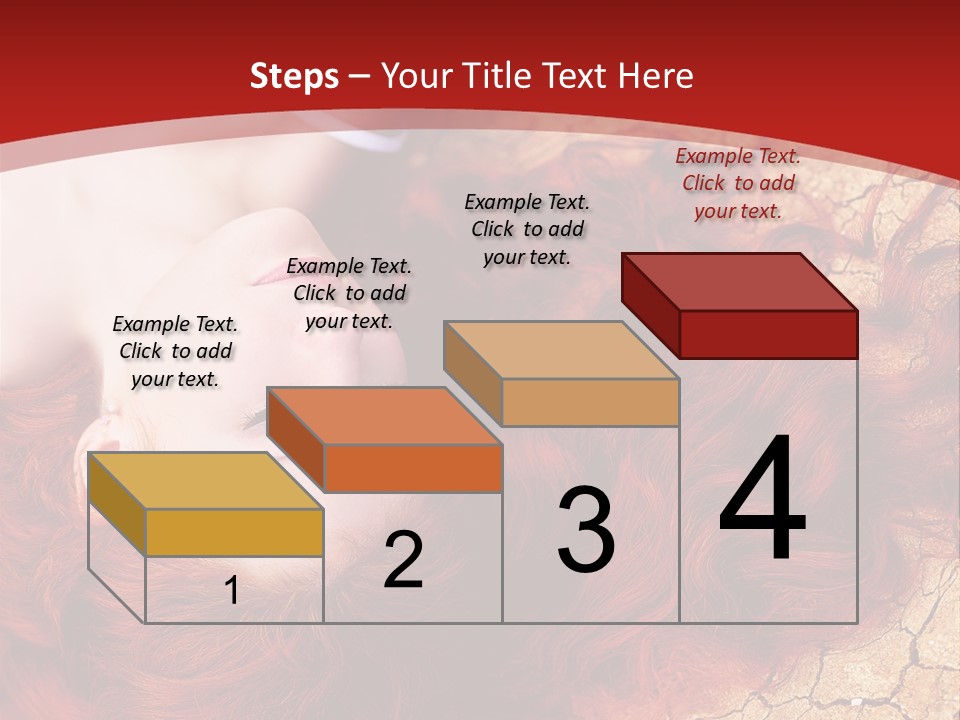 Steps – Your Title Text Here

Example Text. Click to add your text.

Example Text. Click to add your text.

Example Text. Click to add your text.

Example Text. Click to add your text.

1

2

3

4